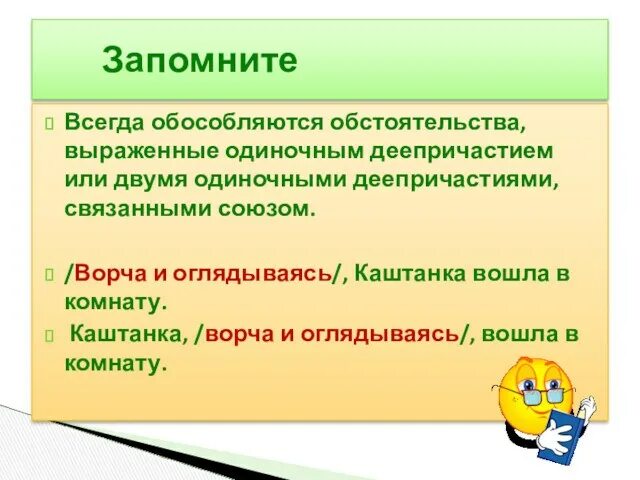 Запомните

Всегда обособляются обстоятельства, выраженные одиночным деепричастием или двумя одиночными деепричастиями, связанными союзом.

/Ворча и оглядываясь/, Каштанка вошла в комнату.

Каштанка, /ворча и оглядываясь/, вошла в комнату.